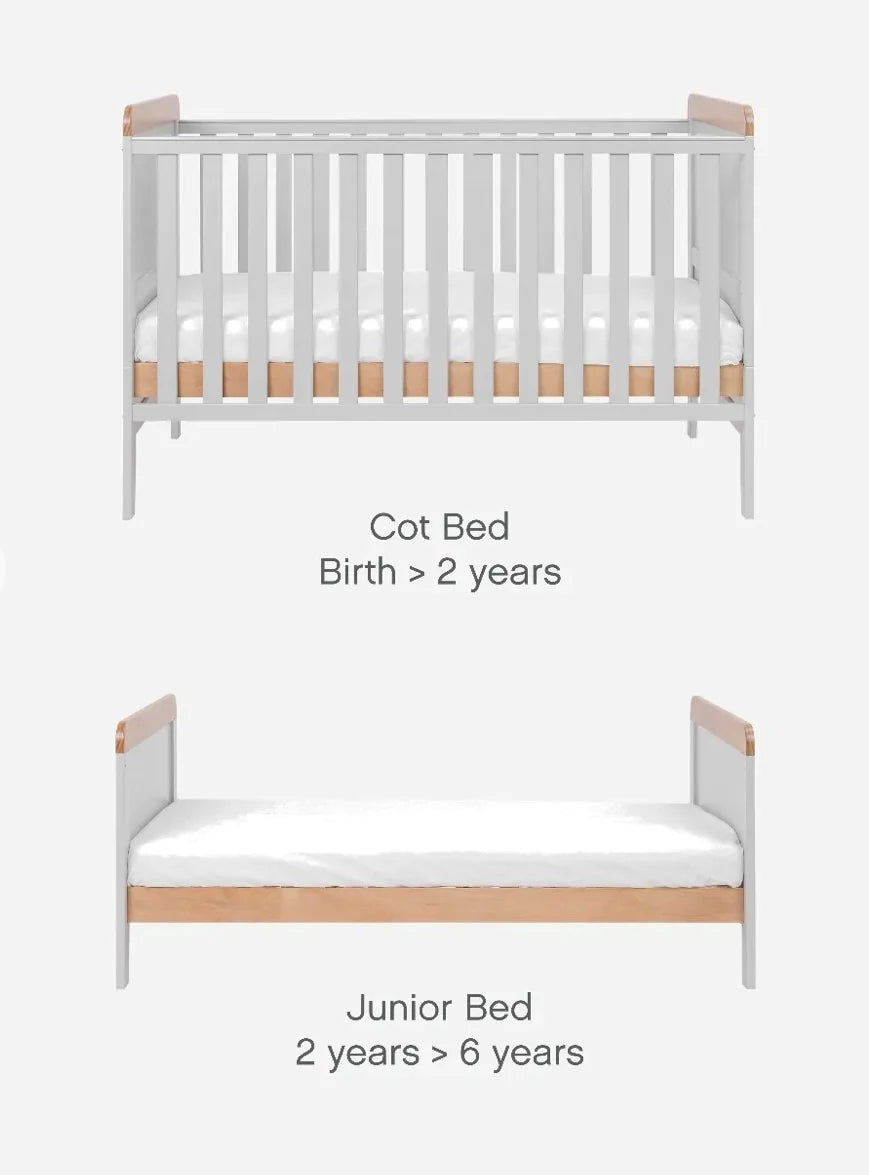 Cot Bed
Birth > 2 years

Junior Bed
2 years > 6 years